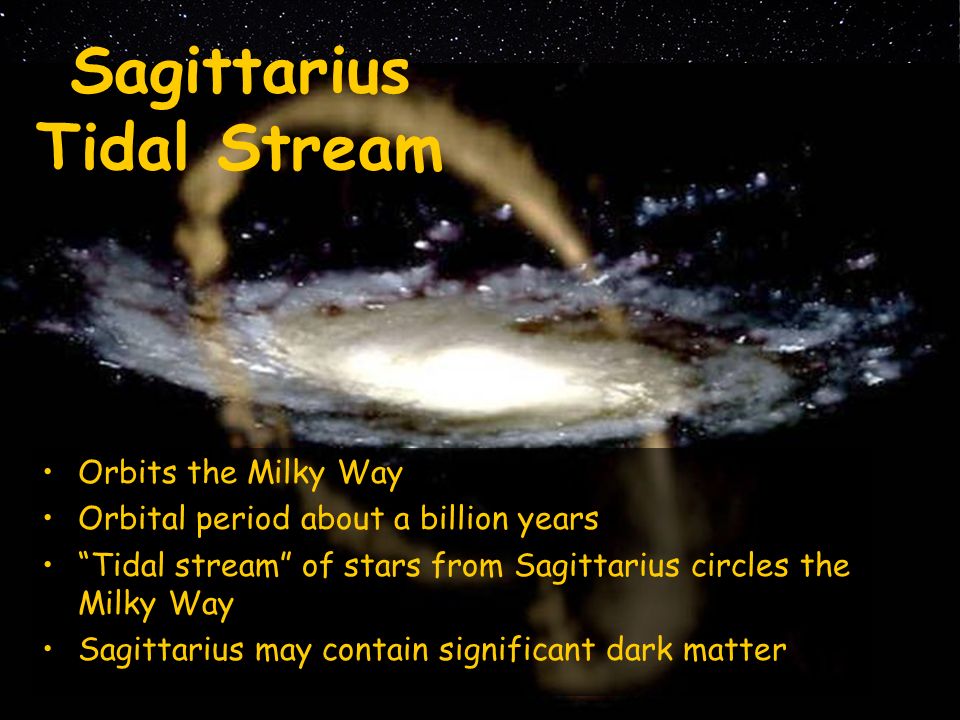 Sagittarius Tidal Stream

• Orbits the Milky Way
• Orbital period about a billion years
• “Tidal stream” of stars from Sagittarius circles the Milky Way
• Sagittarius may contain significant dark matter